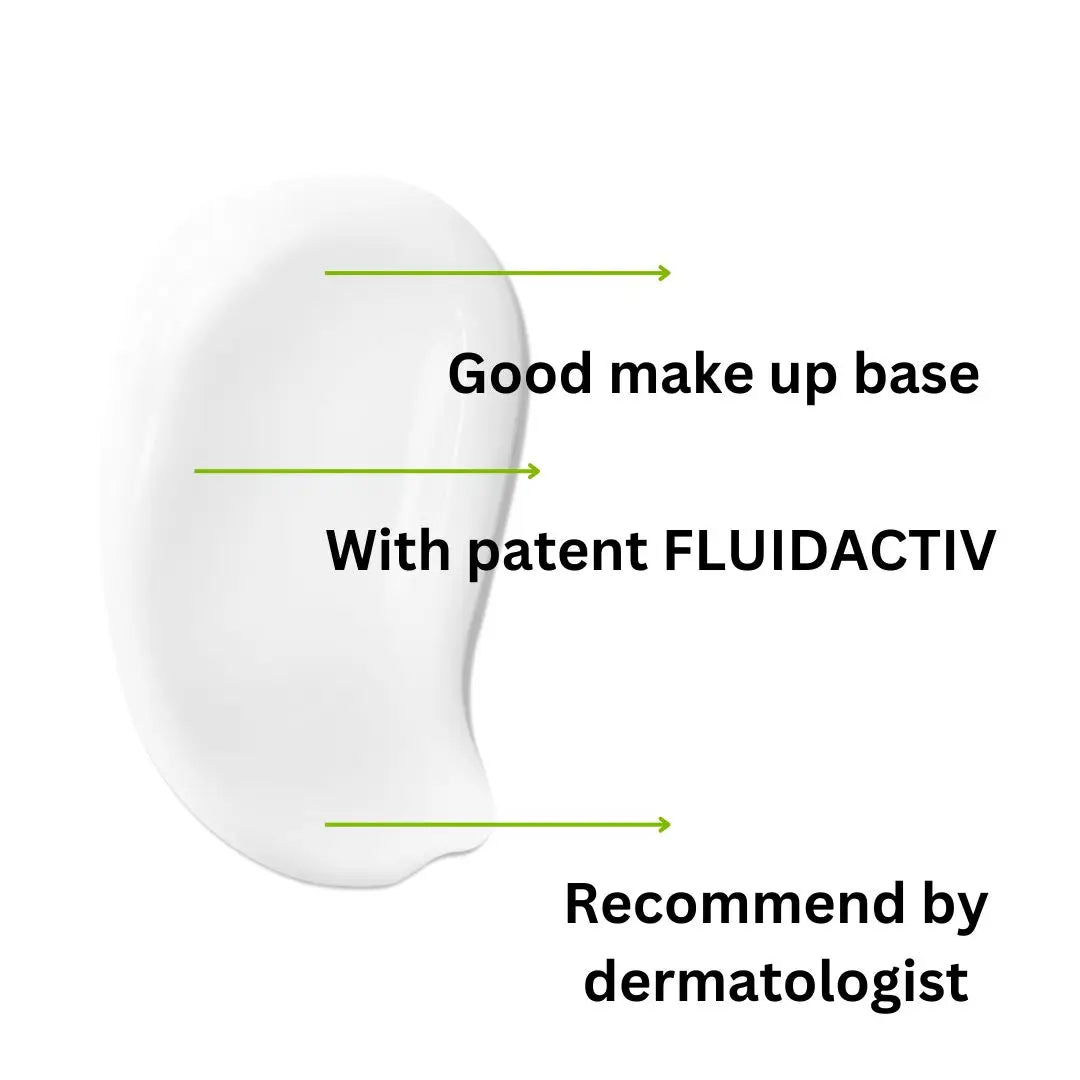 Good make up base

With patent FLUIDACTIV

Recommend by dermatologist